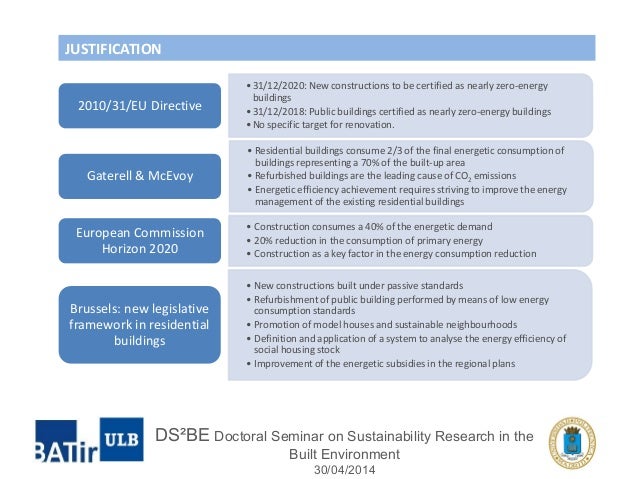 JUSTIFICATION

2010/31/EU Directive

• 31/12/2020: New constructions to be certified as nearly zero-energy buildings
• 31/12/2018: Public buildings certified as nearly zero-energy buildings
• No specific target for renovation.

Gaterell & McEvoy

• Residential buildings consume 2/3 of the final energetic consumption of buildings representing a 70% of the built-up area
• Refurbished buildings are the leading cause of $CO_2$ emissions
• Energetic efficiency achievement requires striving to improve the energy management of the existing residential buildings

European Commission Horizon 2020

• Construction consumes a 40% of the energetic demand
• 20% reduction in the consumption of primary energy
• Construction as a key factor in the energy consumption reduction

Brussels: new legislative framework in residential buildings

• New constructions built under passive standards
• Refurbishment of public building performed by means of low energy consumption standards
• Promotion of model houses and sustainable neighbourhoods
• Definition and application of a system to analyse the energy efficiency of social housing stock
• Improvement of the energetic subsidies in the regional plans

BATir ULB

DS²BE Doctoral Seminar on Sustainability Research in the Built Environment
30/04/2014